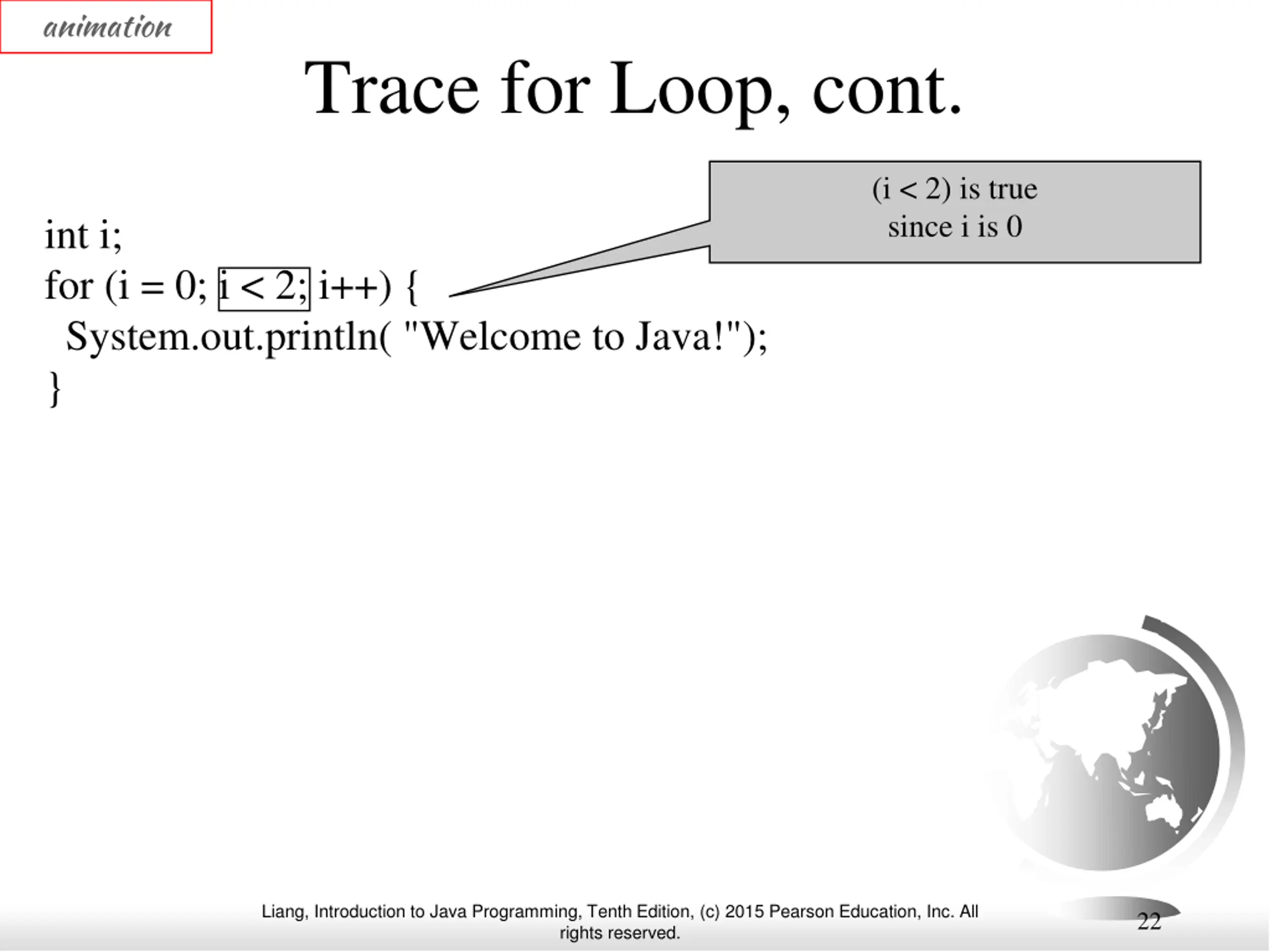 animation

Trace for Loop, cont.

(i < 2) is true
since i is 0

int i;
for (i = 0; i < 2; i++) {
 System.out.println( "Welcome to Java!");
}

Liang, Introduction to Java Programming, Tenth Edition, (c) 2015 Pearson Education, Inc. All rights reserved.

22